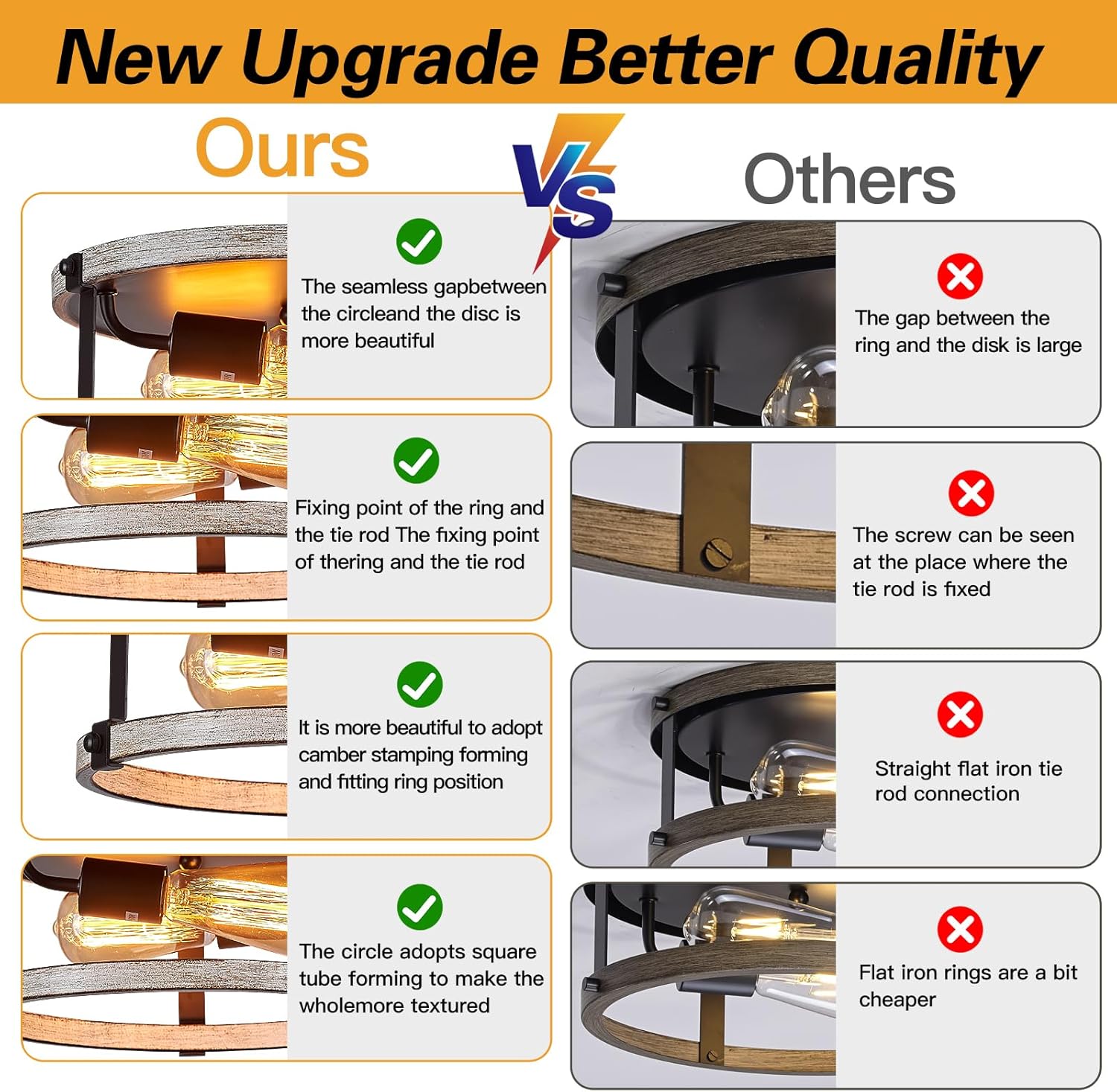 New Upgrade Better Quality

Ours

VS

Others

The seamless gapbetween the circleand the disc is more beautiful

Fixing point of the ring and the tie rod The fixing point of thering and the tie rod

It is more beautiful to adopt camber stamping forming and fitting ring position

The circle adopts square tube forming to make the wholemore textured

The gap between the ring and the disk is large

The screw can be seen at the place where the tie rod is fixed

Straight flat iron tie rod connection

Flat iron rings are a bit cheaper